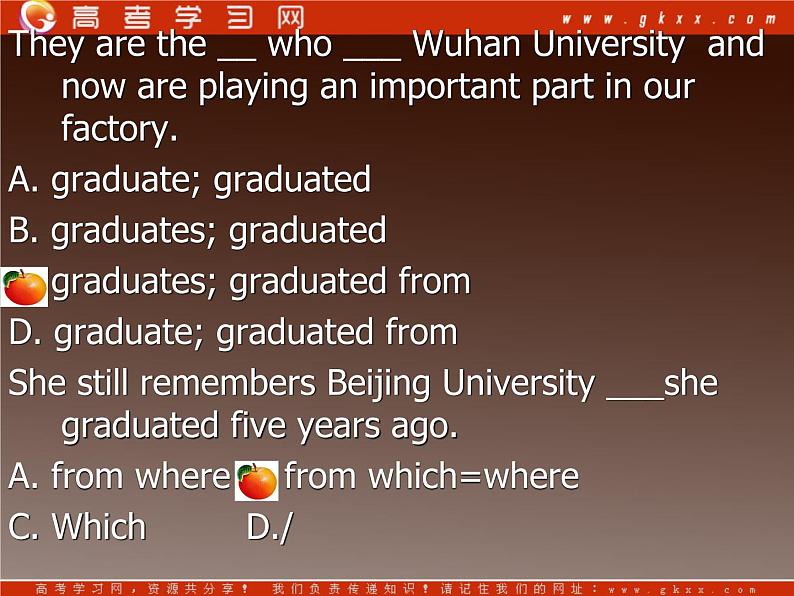 高考学习网 www.gkxx.com

They are the __ who ___ Wuhan University and now are playing an important part in our factory.

A. graduate; graduated

B. graduates; graduated

graduates; graduated from

D. graduate; graduated from

She still remembers Beijing University ___she graduated five years ago.

A. from where from which=where

C. Which D./

高考学习网，资源共分享！ 我们负责传递知识！请记住我们的网址：www.gkxx.com